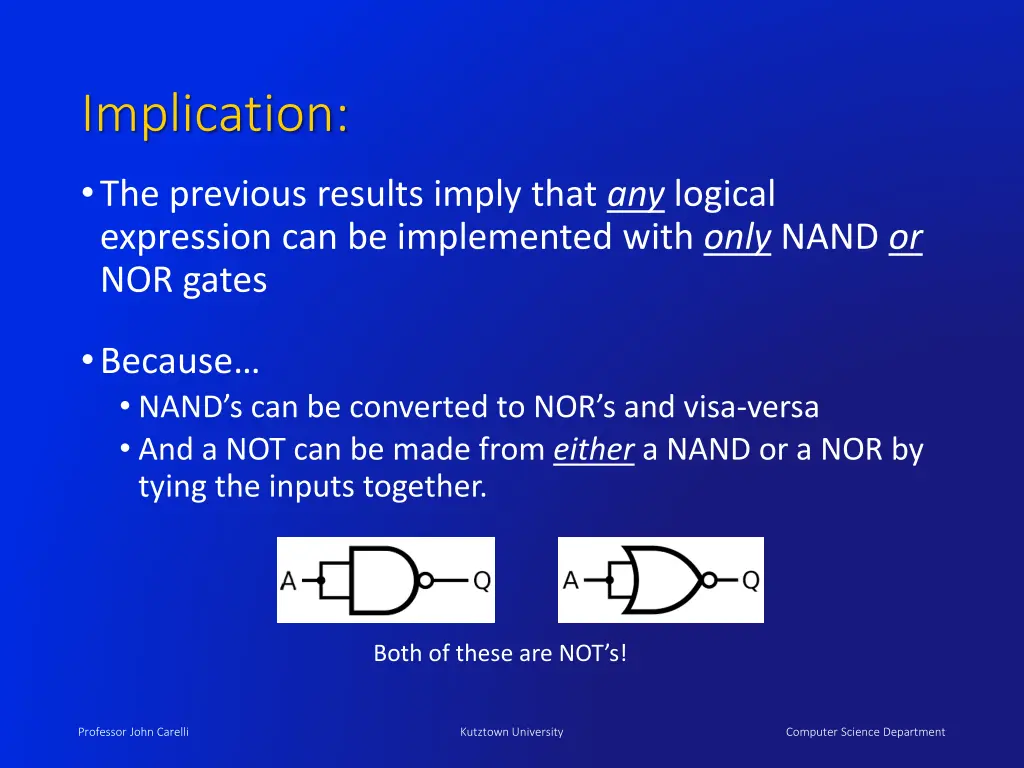 Implication:

• The previous results imply that any logical expression can be implemented with only NAND or NOR gates

• Because…
• NAND's can be converted to NOR's and visa-versa
• And a NOT can be made from either a NAND or a NOR by tying the inputs together.

A Q

A Q

Both of these are NOT's!

Professor John Carelli

Kutztown University

Computer Science Department